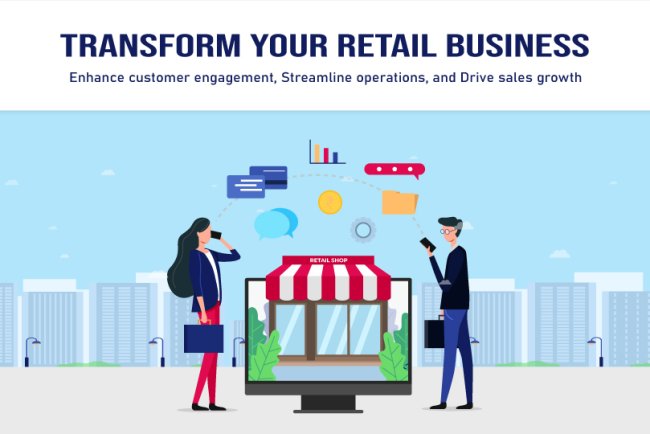 TRANSFORM YOUR RETAIL BUSINESS

Enhance customer engagement, Streamline operations, and Drive sales growth

RETAIL SHOP